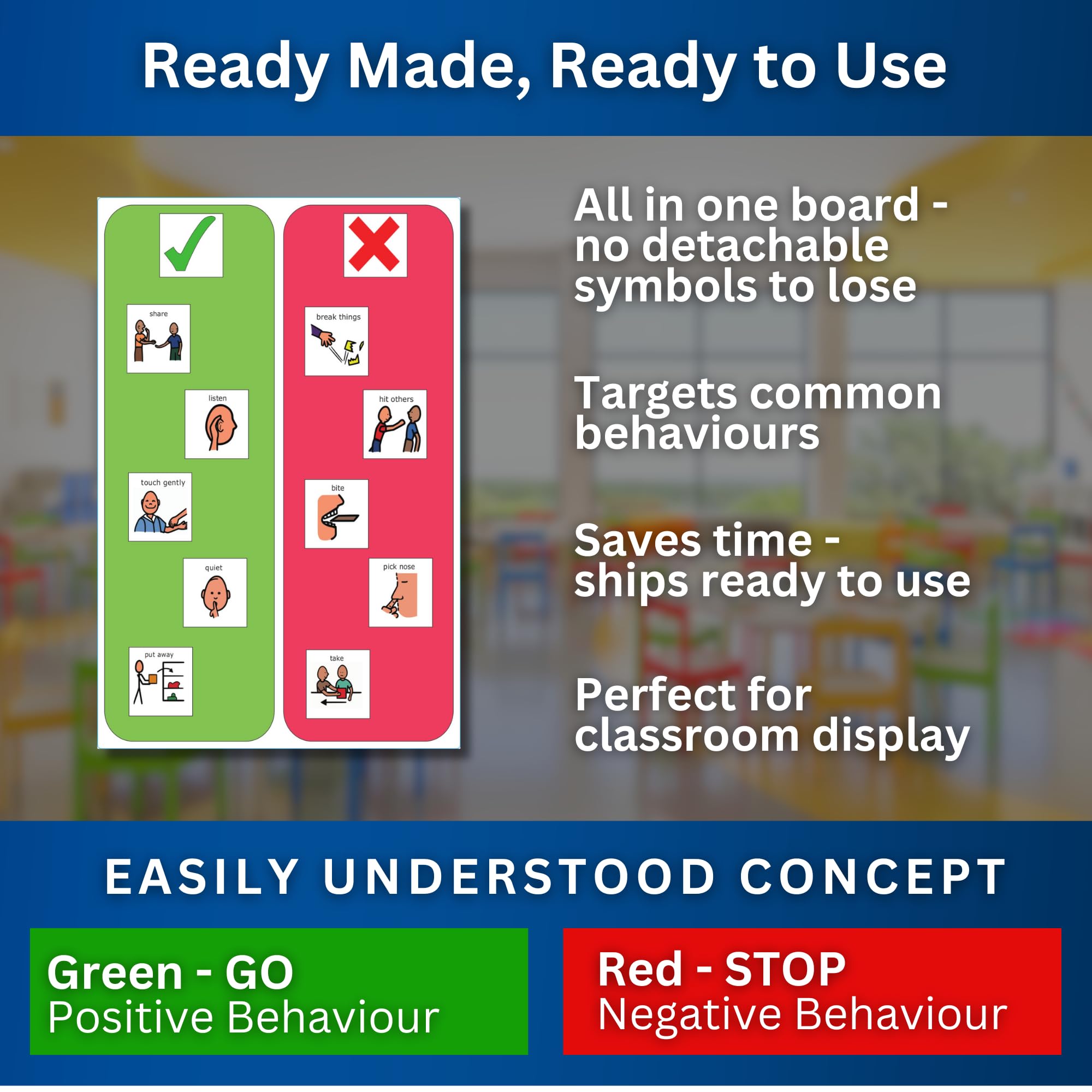 Ready Made, Ready to Use

share

listen

touch gently

quiet

put away

break things

hit others

bite

pick nose

take

All in one board - no detachable symbols to lose

Targets common behaviours

Saves time - ships ready to use

Perfect for classroom display

EASILY UNDERSTOOD CONCEPT

Green - GO
Positive Behaviour

Red - STOP
Negative Behaviour